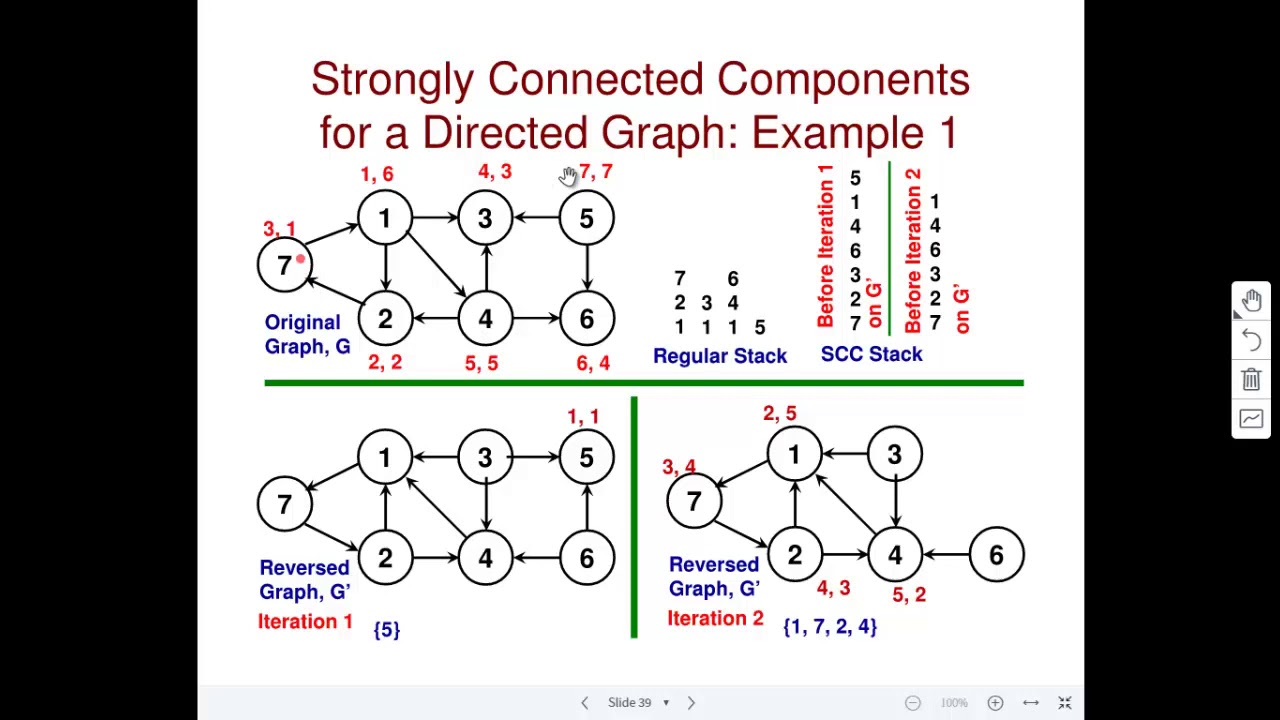 Strongly Connected Components for a Directed Graph: Example 1

1, 6
4, 3
7, 7
3, 1
1
3
5
7
2
4
6
Original Graph, G
2, 2
5, 5
6, 4

7 6
2 3 4
1 1 1 5
Regular Stack

Before Iteration 1 on G'
5
1
4
6
3
2
7

Before Iteration 2 on G'
1
4
6
3
2
7
SCC Stack

1, 1
1
3
5
7
2
4
6
Reversed Graph, G'
Iteration 1
{5}

2, 5
3, 4
1
3
7
2
4
6
Reversed Graph, G'
4, 3
5, 2
Iteration 2
{1, 7, 2, 4}

Slide 39
100%